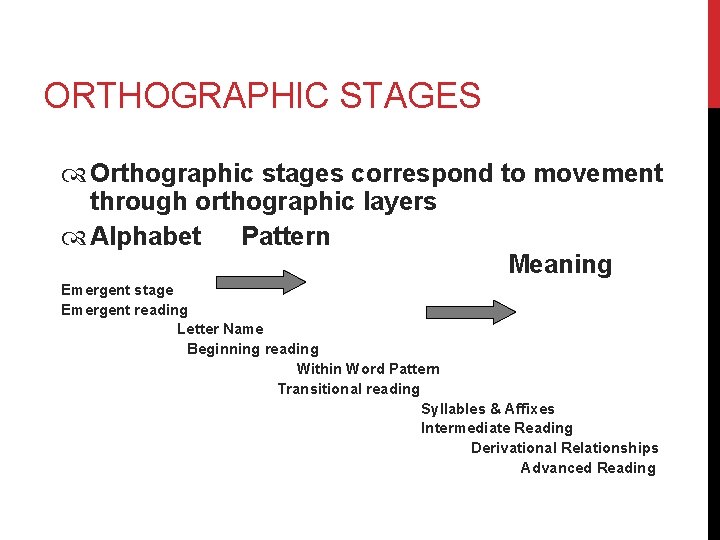 ORTHOGRAPHIC STAGES

Orthographic stages correspond to movement through orthographic layers

Alphabet Pattern

Meaning

Emergent stage
Emergent reading
Letter Name
Beginning reading
Within Word Pattern
Transitional reading
Syllables & Affixes
Intermediate Reading
Derivational Relationships
Advanced Reading